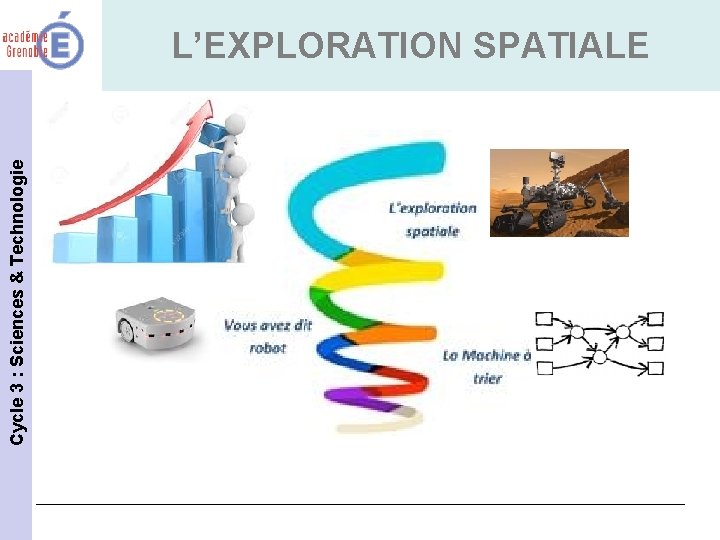 académie Grenoble

L'EXPLORATION SPATIALE

Cycle 3 : Sciences & Technologie

L'exploration spatiale

Vous avez dit robot

La Machine à trier